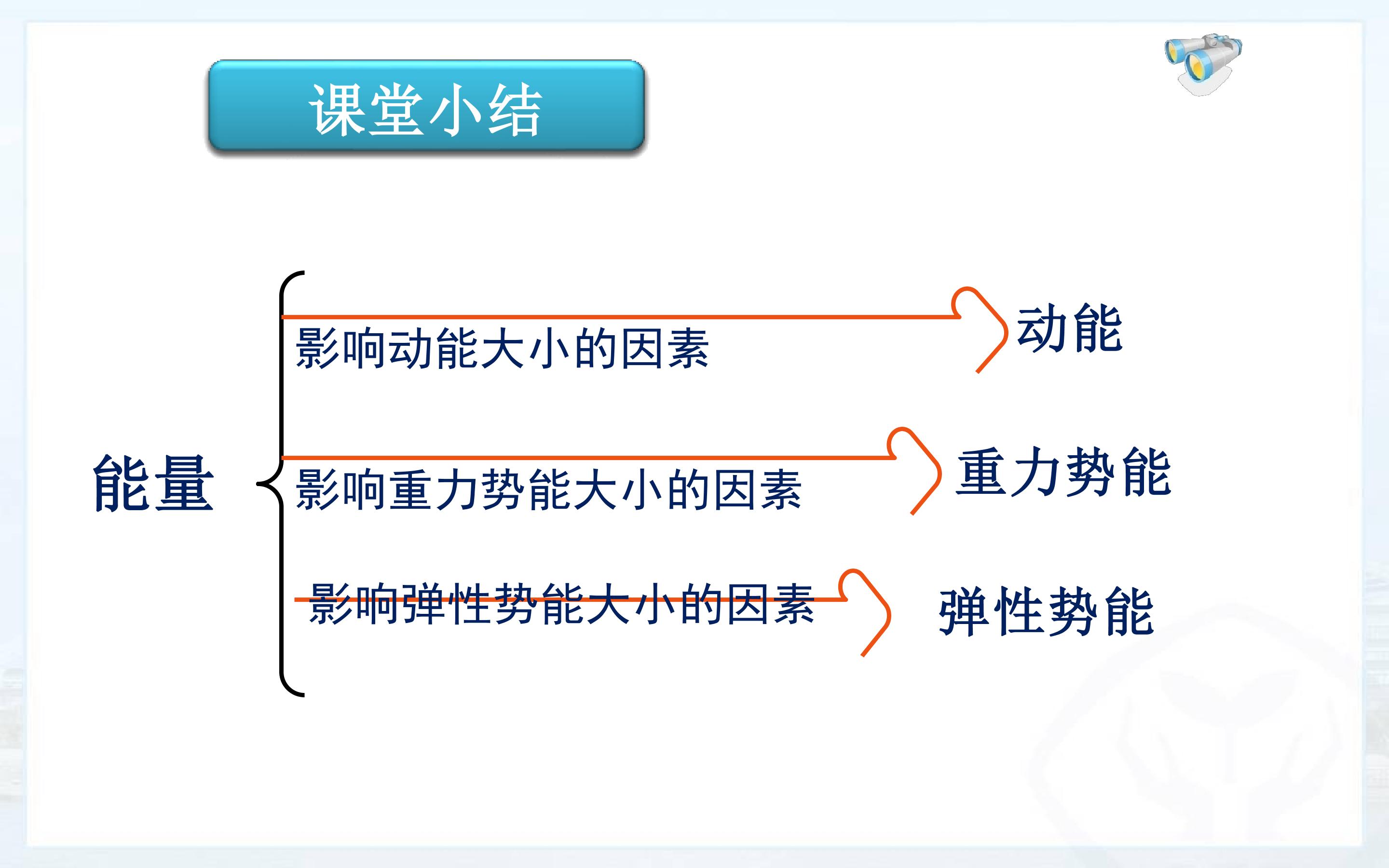 课堂小结

能量

影响动能大小的因素

动能

影响重力势能大小的因素

重力势能

影响弹性势能大小的因素

弹性势能